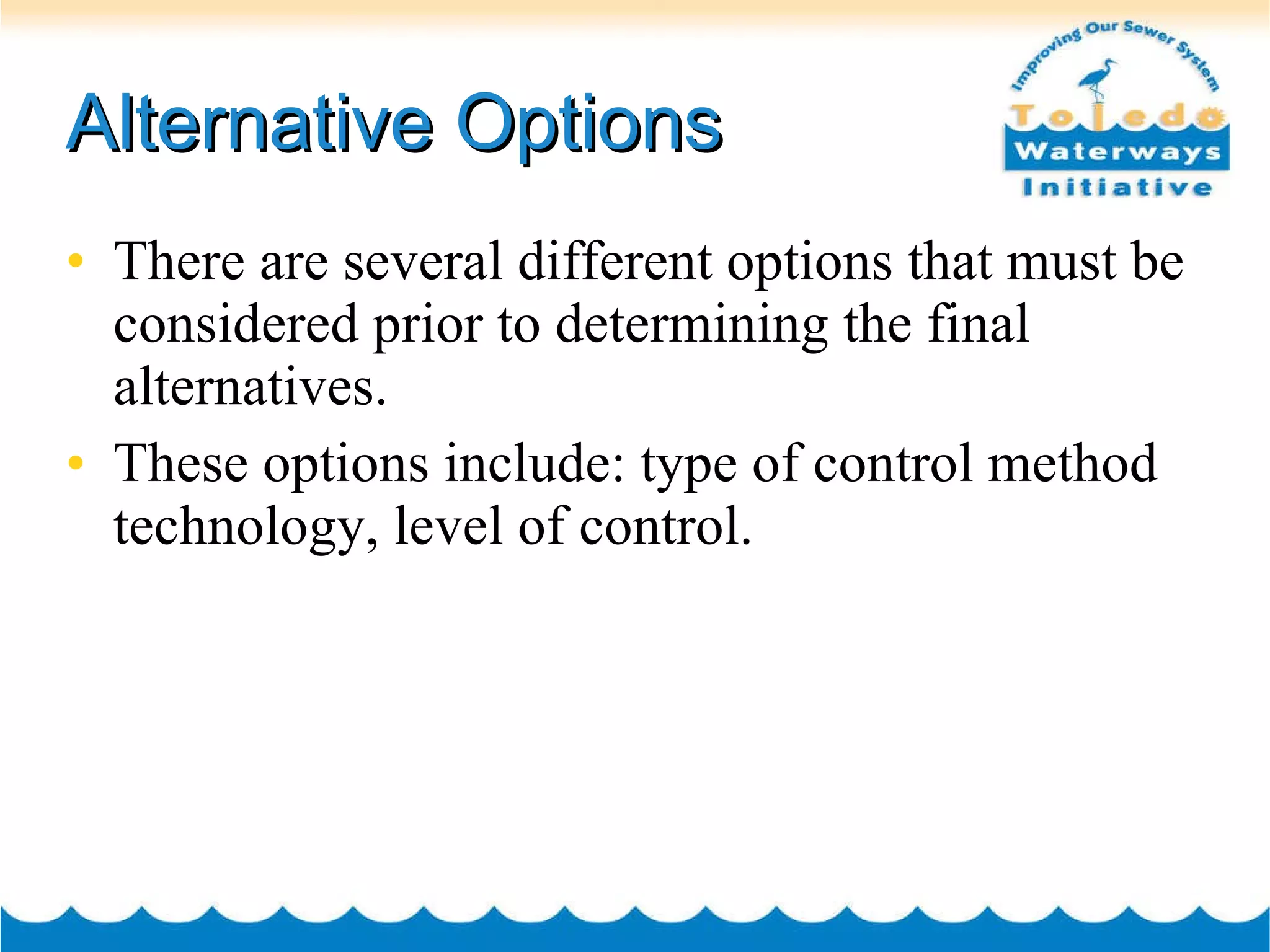 Alternative Options

Improving Our Sewer System
Toledo
Waterways
Initiative

• There are several different options that must be considered prior to determining the final alternatives.
• These options include: type of control method technology, level of control.